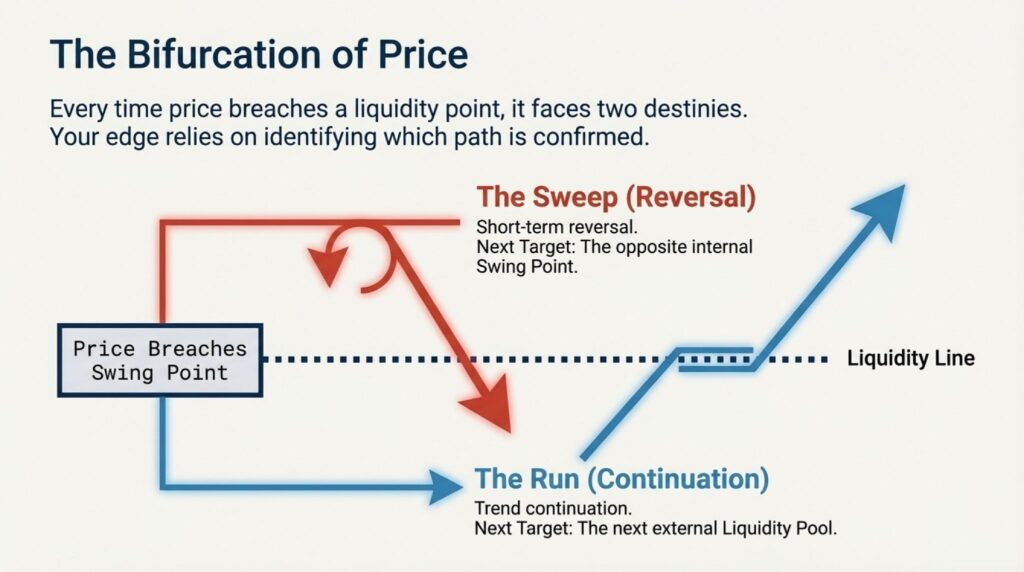 The Bifurcation of Price

Every time price breaches a liquidity point, it faces two destinies. Your edge relies on identifying which path is confirmed.

The Sweep (Reversal)
Short-term reversal.
Next Target: The opposite internal Swing Point.

Price Breaches Swing Point

Liquidity Line

The Run (Continuation)
Trend continuation.
Next Target: The next external Liquidity Pool.